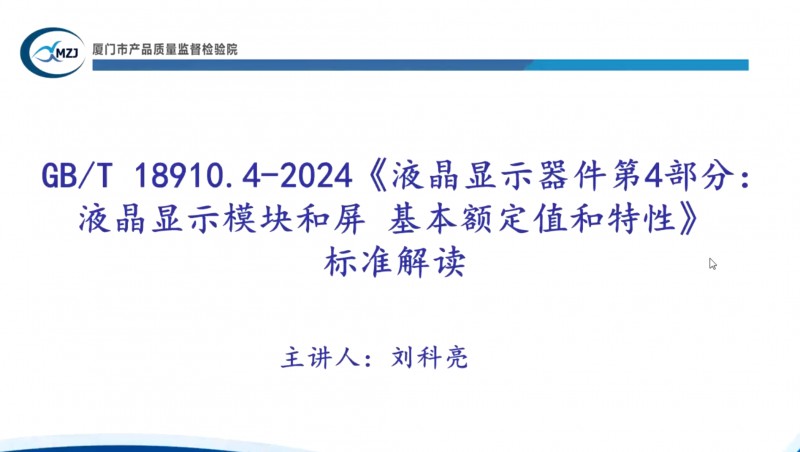 XMZJ 厦门市产品质量监督检验院

GB/T 18910.4-2024《液晶显示器件第4部分：液晶显示模块和屏 基本额定值和特性》标准解读

主讲人：刘科亮